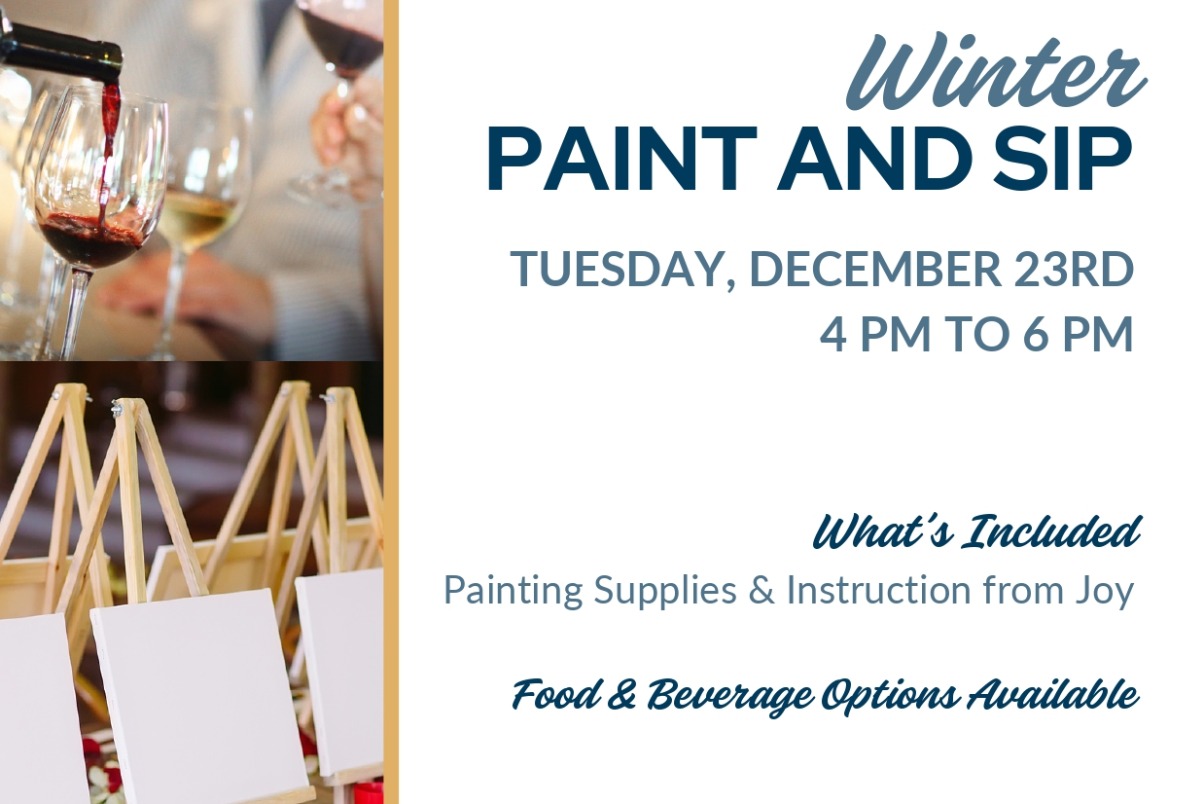 Winter
PAINT AND SIP

TUESDAY, DECEMBER 23RD
4 PM TO 6 PM

What's Included
Painting Supplies & Instruction from Joy

Food & Beverage Options Available